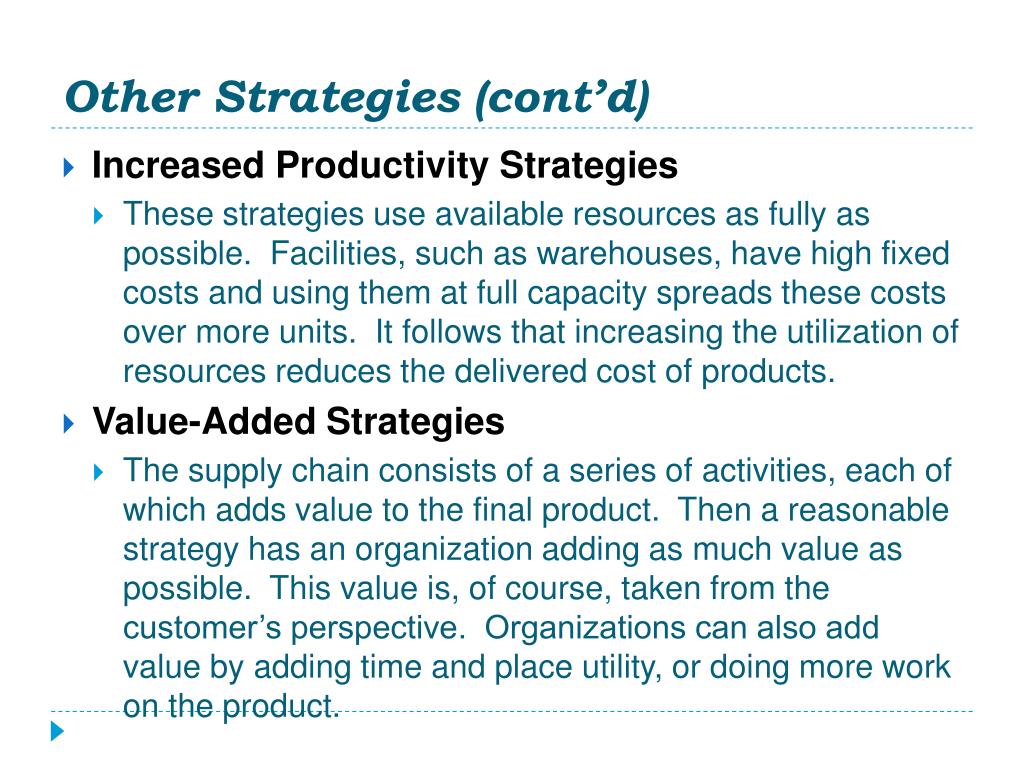 Other Strategies (cont’d)

Increased Productivity Strategies

These strategies use available resources as fully as possible. Facilities, such as warehouses, have high fixed costs and using them at full capacity spreads these costs over more units. It follows that increasing the utilization of resources reduces the delivered cost of products.

Value-Added Strategies

The supply chain consists of a series of activities, each of which adds value to the final product. Then a reasonable strategy has an organization adding as much value as possible. This value is, of course, taken from the customer’s perspective. Organizations can also add value by adding time and place utility, or doing more work on the product.